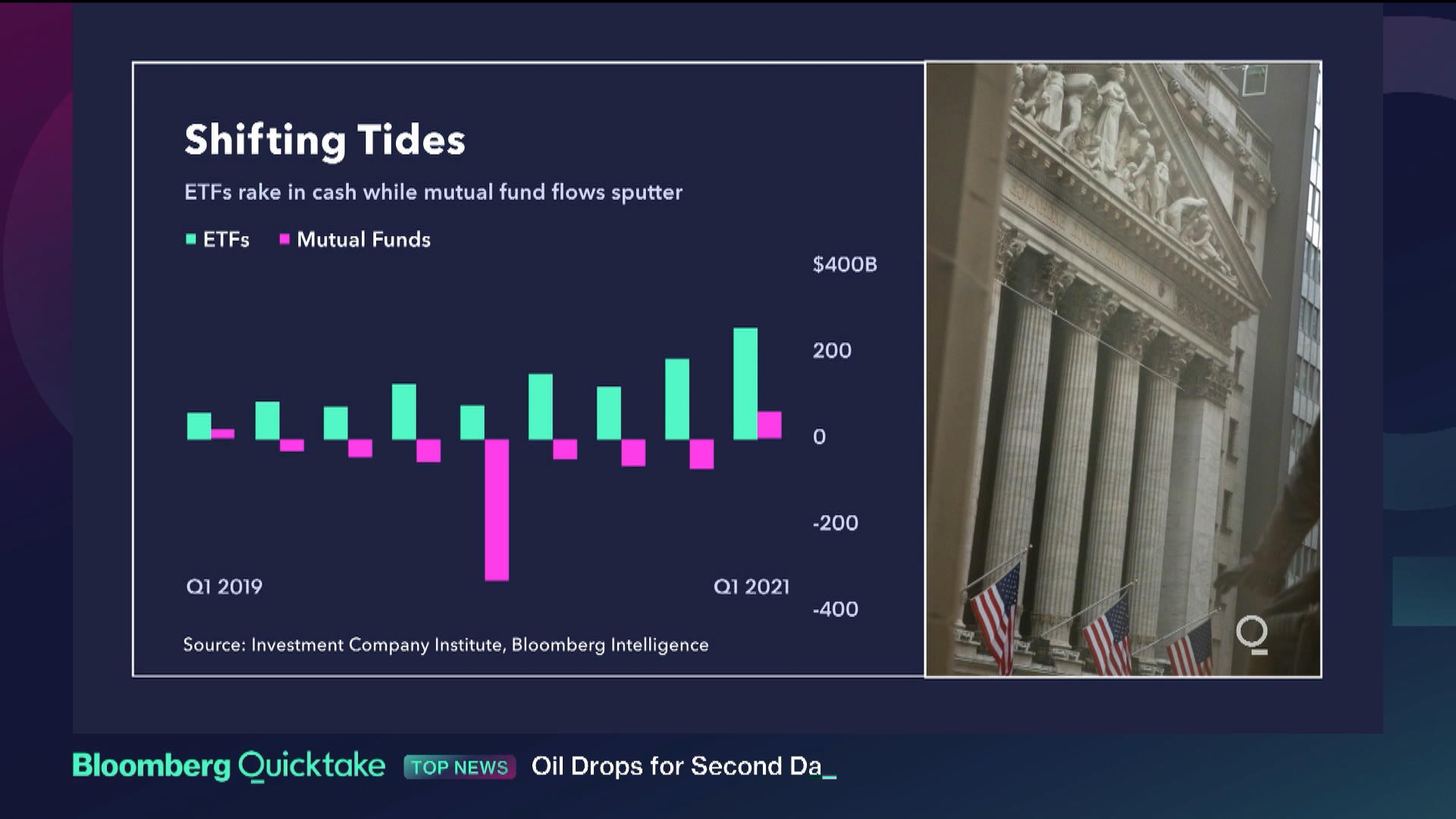 Shifting Tides

ETFs rake in cash while mutual fund flows sputter

ETFs Mutual Funds

$400B
200
0
-200
-400

Q1 2019
Q1 2021

Source: Investment Company Institute, Bloomberg Intelligence

Bloomberg Quicktake TOP NEWS Oil Drops for Second Da_